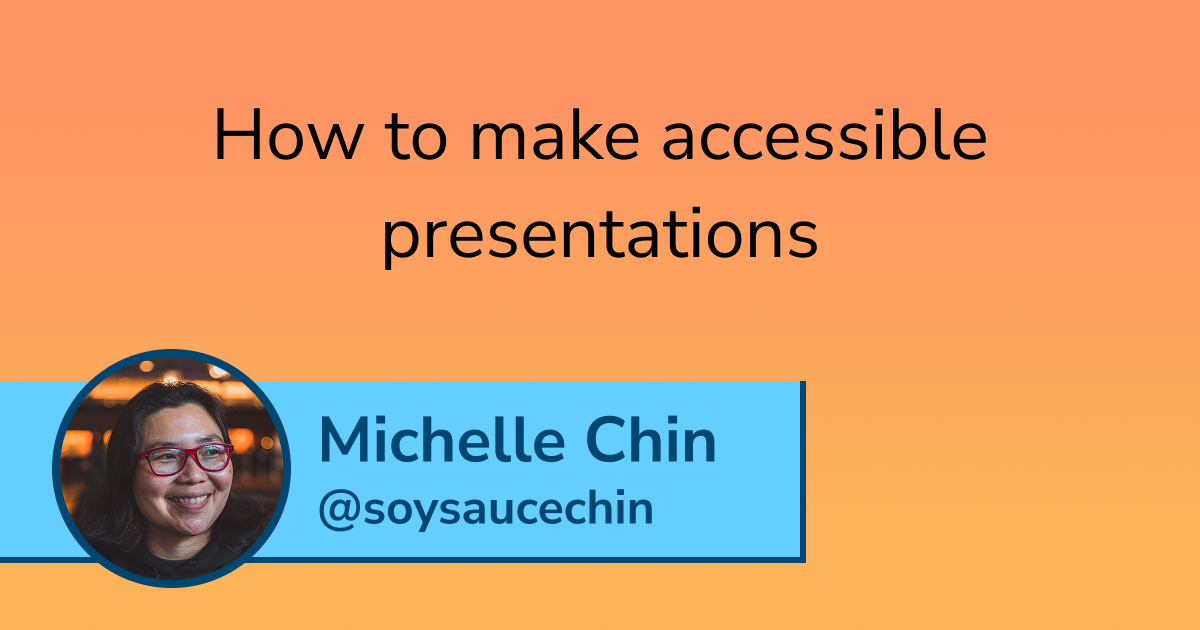 How to make accessible presentations

Michelle Chin
@soysaucechin